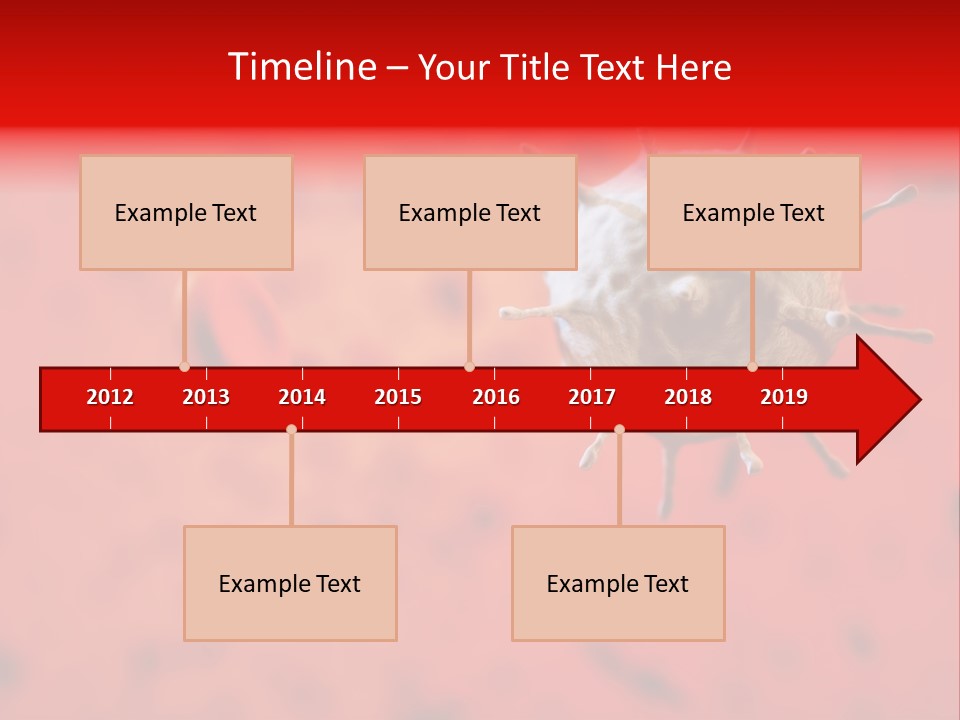 Timeline – Your Title Text Here

Example Text

Example Text

Example Text

2012 2013 2014 2015 2016 2017 2018 2019

Example Text

Example Text